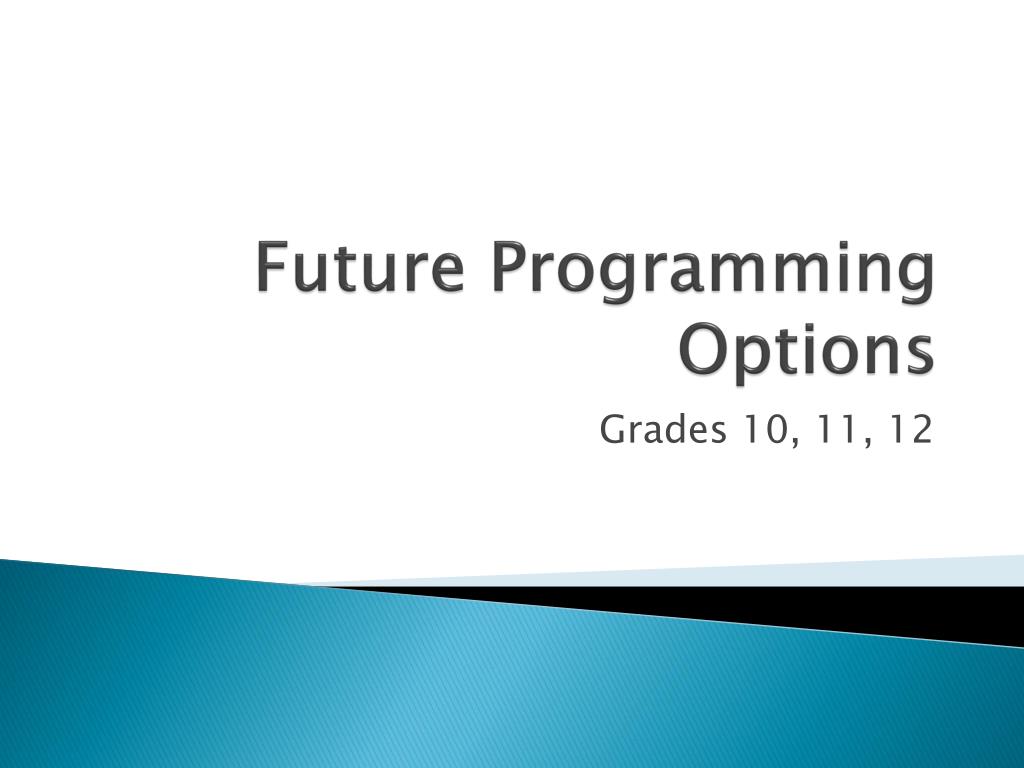 Future Programming Options

Grades 10, 11, 12